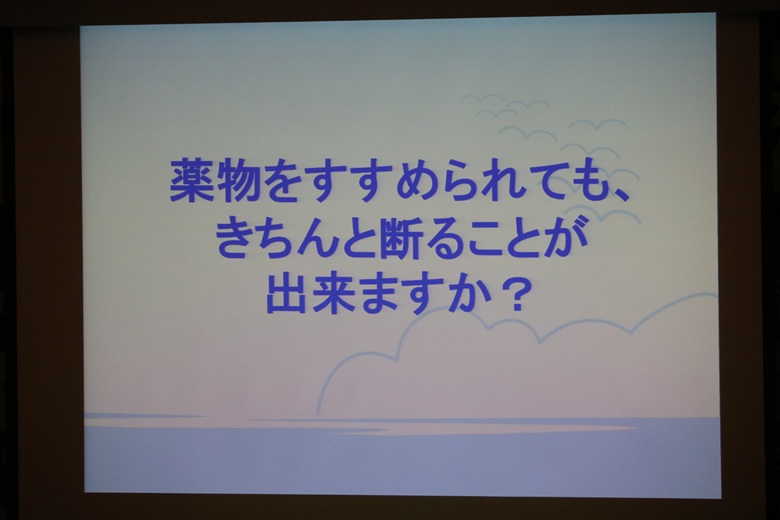 薬物をすすめられても、
きちんと断ることが
出来ますか？